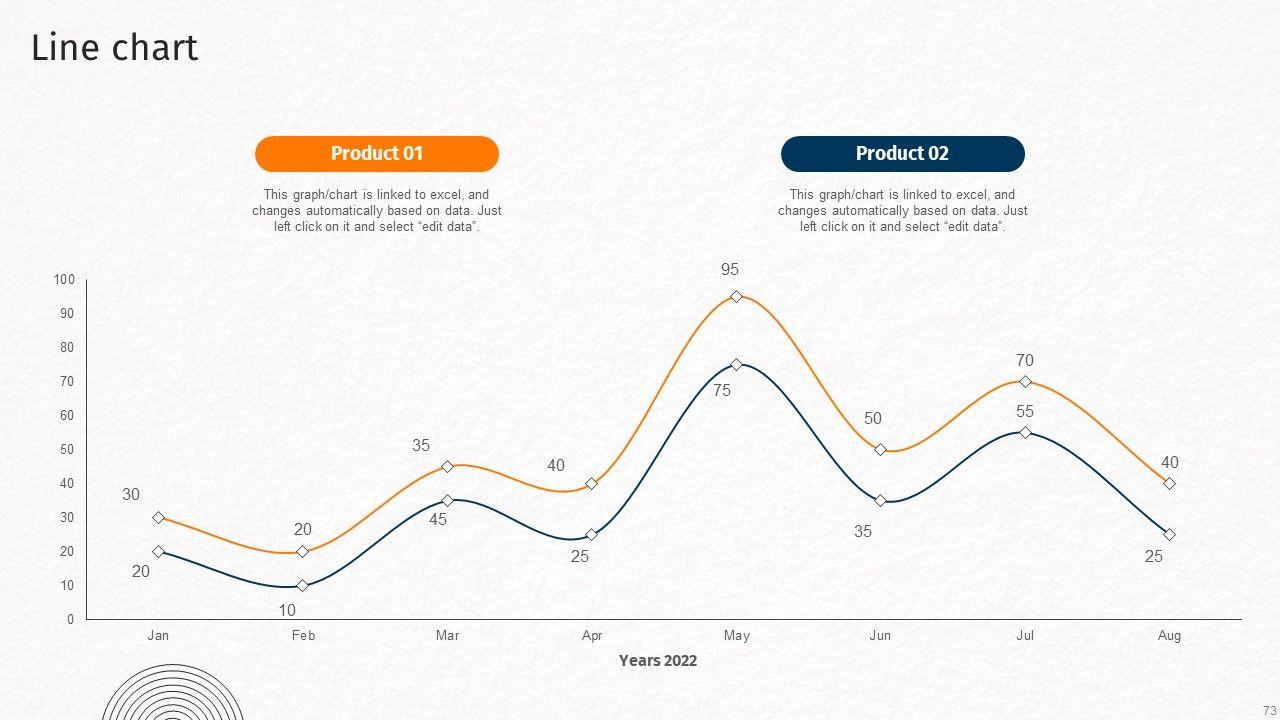 Line chart

Product 01

This graph/chart is linked to excel, and changes automatically based on data. Just left click on it and select "edit data".

Product 02

This graph/chart is linked to excel, and changes automatically based on data. Just left click on it and select "edit data".

100
90
80
70
60
50
40
30
20
10
0

30
20
35
40
95
50
70
40

20
10
45
25
75
35
55
25

Jan
Feb
Mar
Apr
May
Jun
Jul
Aug

Years 2022

73